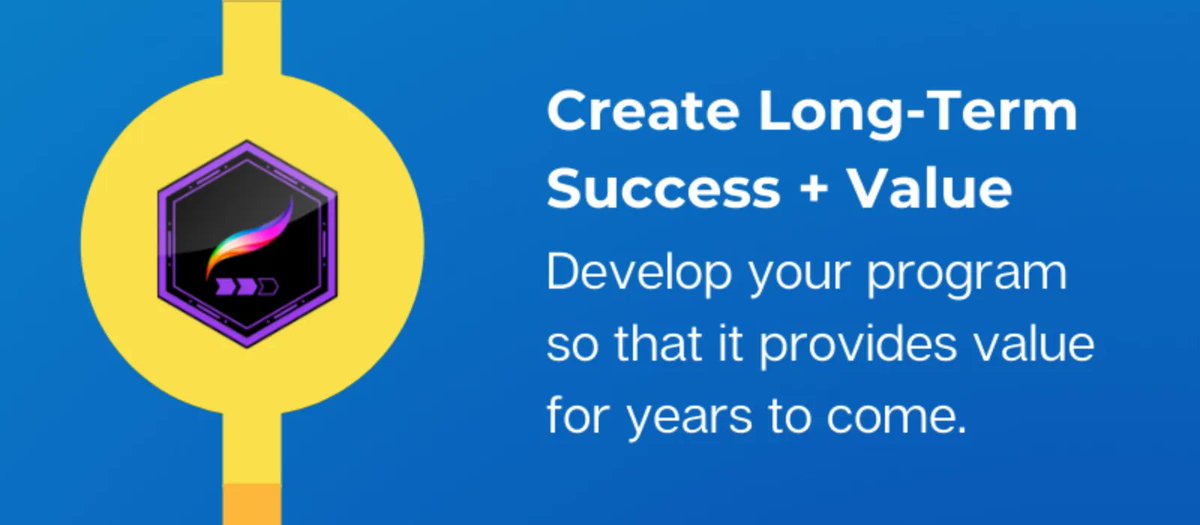 Create Long-Term Success + Value

Develop your program so that it provides value for years to come.